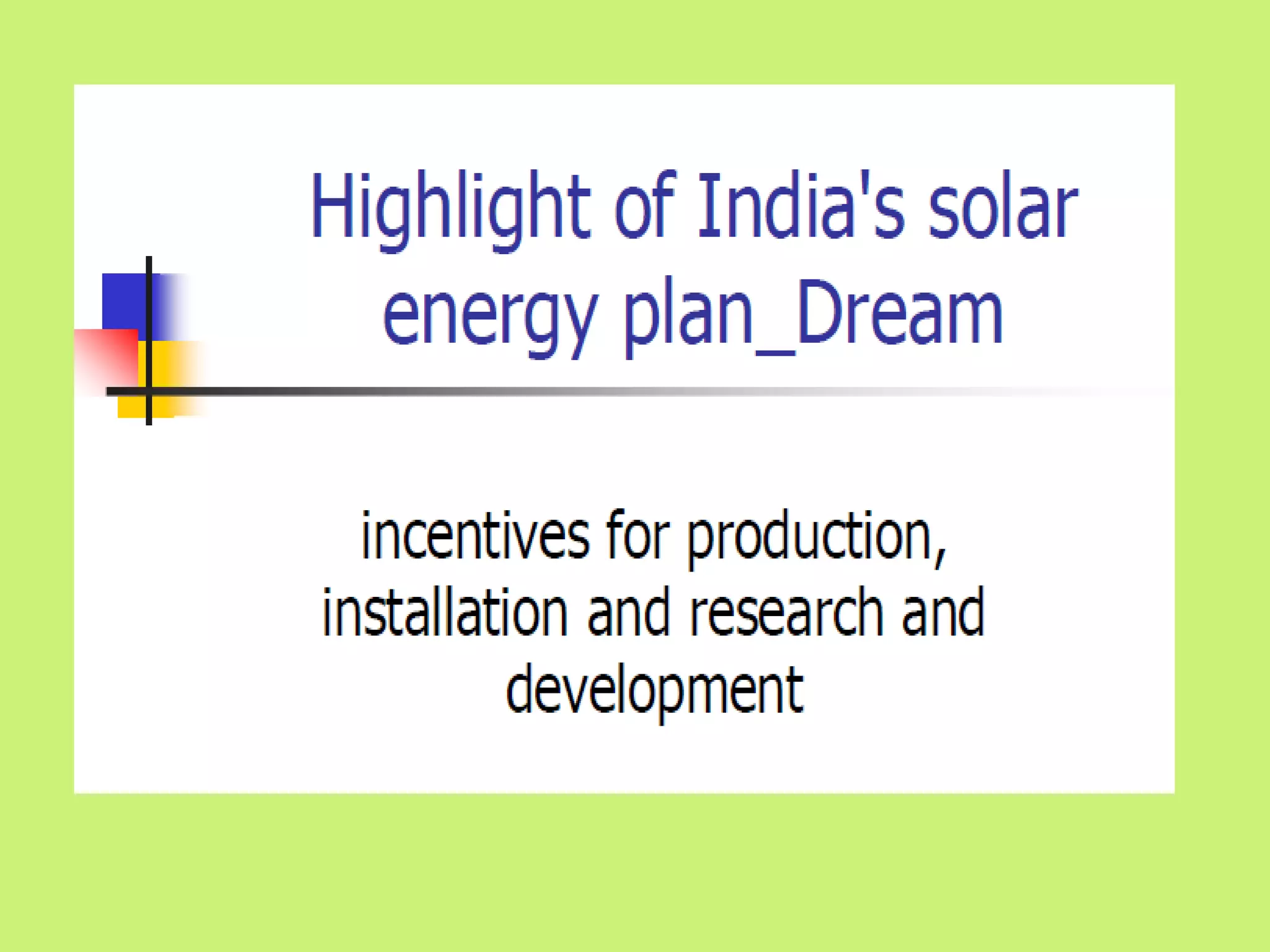 Highlight of India's solar energy plan_Dream

incentives for production, installation and research and development